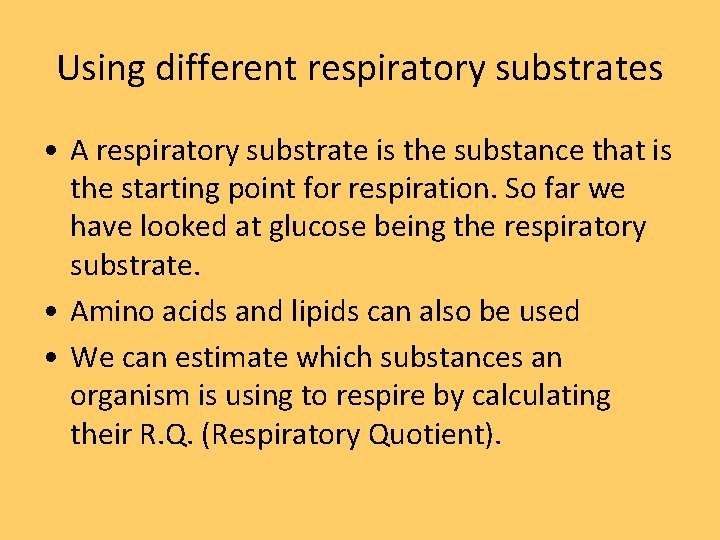 Using different respiratory substrates

• A respiratory substrate is the substance that is the starting point for respiration. So far we have looked at glucose being the respiratory substrate.

• Amino acids and lipids can also be used

• We can estimate which substances an organism is using to respire by calculating their R.Q. (Respiratory Quotient).